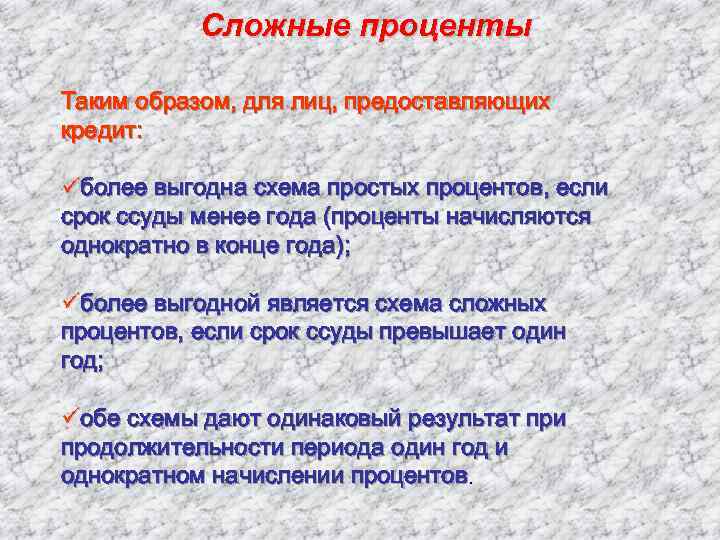 Сложные проценты

Таким образом, для лиц, предоставляющих кредит:

✓более выгодна схема простых процентов, если срок ссуды менее года (проценты начисляются однократно в конце года);

✓более выгодной является схема сложных процентов, если срок ссуды превышает один год;

✓обе схемы дают одинаковый результат при продолжительности периода один год и однократном начислении процентов.